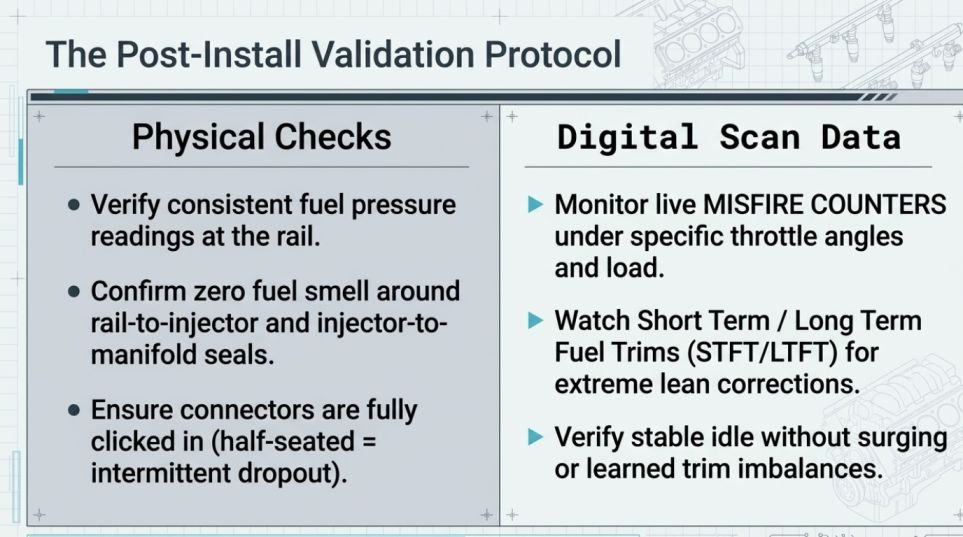 The Post-Install Validation Protocol

Physical Checks

• Verify consistent fuel pressure readings at the rail.

• Confirm zero fuel smell around rail-to-injector and injector-to-manifold seals.

• Ensure connectors are fully clicked in (half-seated = intermittent dropout).

Digital Scan Data

▶ Monitor live MISFIRE COUNTERS under specific throttle angles and load.

▶ Watch Short Term / Long Term Fuel Trims (STFT/LTFT) for extreme lean corrections.

▶ Verify stable idle without surging or learned trim imbalances.